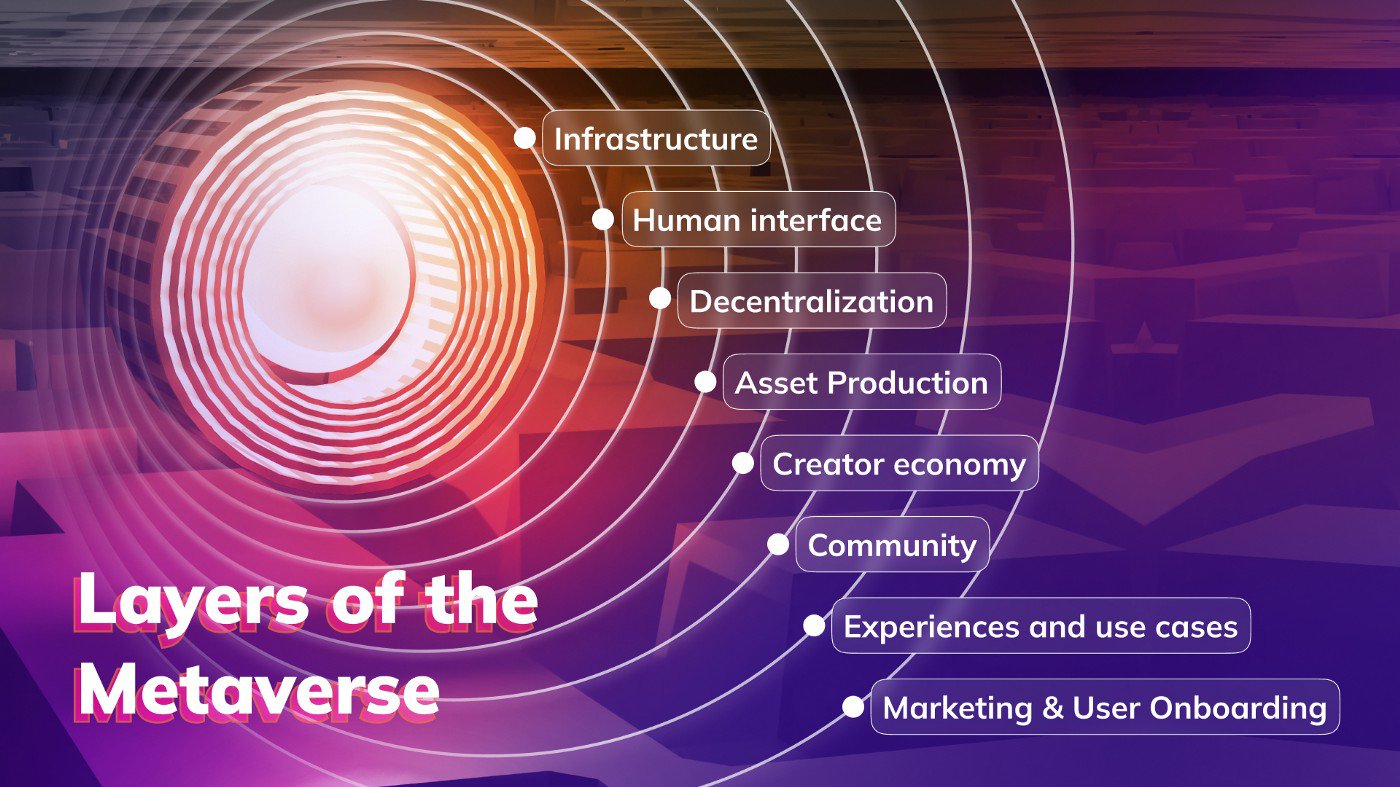 Infrastructure

Human interface

Decentralization

Asset Production

Creator economy

Community

Experiences and use cases

Marketing & User Onboarding

Layers of the Metaverse